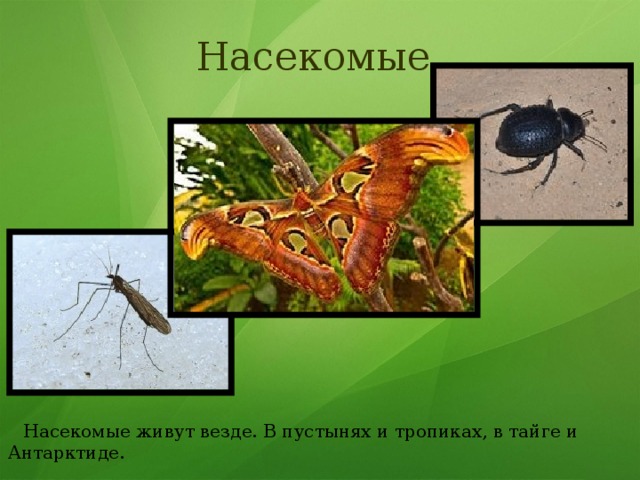 Насекомые

Насекомые живут везде. В пустынях и тропиках, в тайге и Антарктиде.